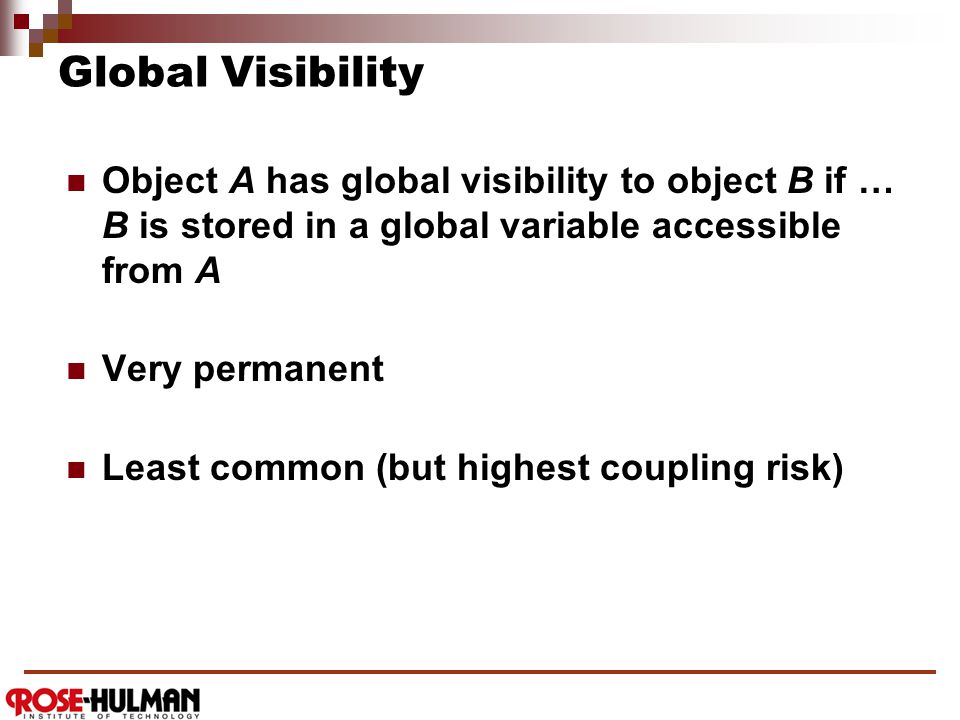 Global Visibility

Object A has global visibility to object B if … B is stored in a global variable accessible from A

Very permanent

Least common (but highest coupling risk)

ROSE-HULMAN
INSTITUTE OF TECHNOLOGY